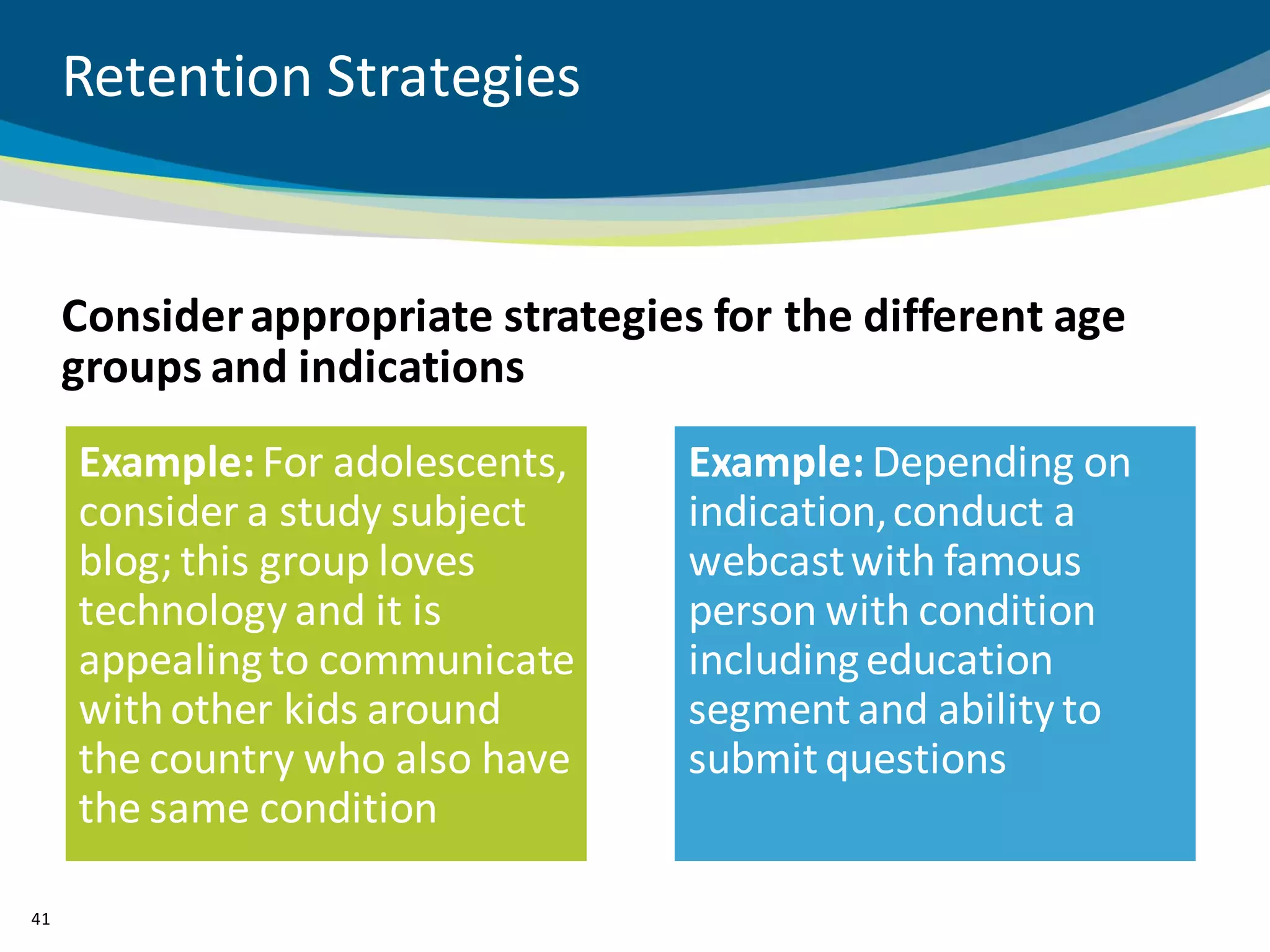 Retention Strategies

Consider appropriate strategies for the different age groups and indications

Example: For adolescents, consider a study subject blog; this group loves technology and it is appealing to communicate with other kids around the country who also have the same condition

Example: Depending on indication, conduct a webcast with famous person with condition including education segment and ability to submit questions

41